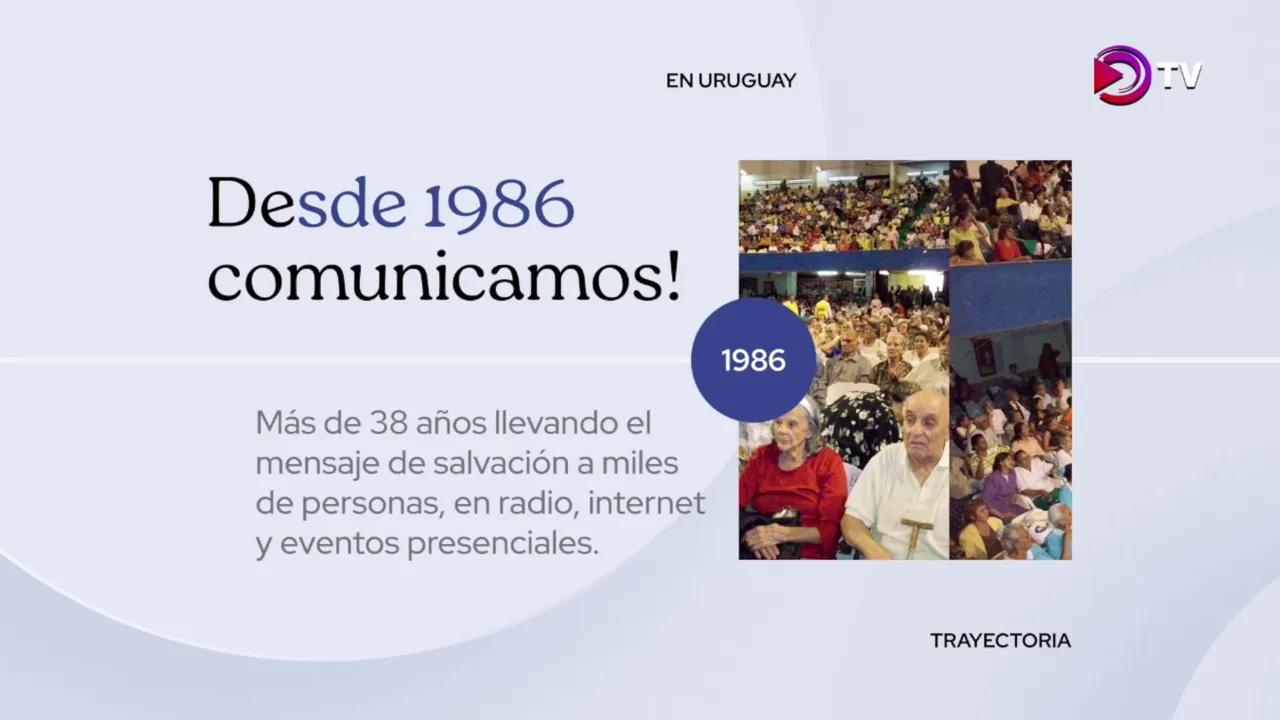 EN URUGUAY

TV

Desde 1986 comunicamos!

1986

Más de 38 años llevando el mensaje de salvación a miles de personas, en radio, internet y eventos presenciales.

TRAYECTORIA